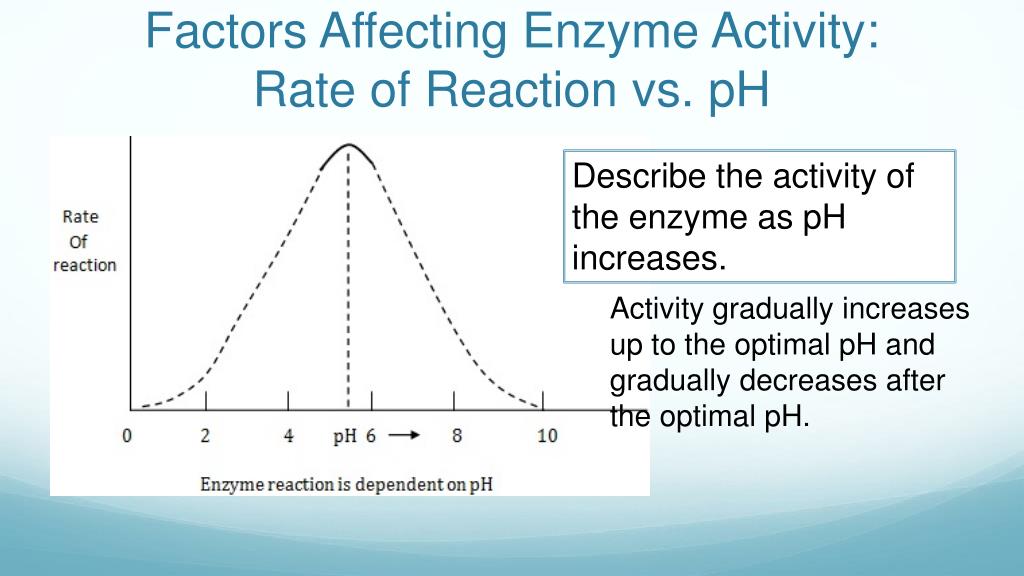 Factors Affecting Enzyme Activity: Rate of Reaction vs. pH

Rate Of reaction

0 2 4 pH 6 → 8 10

Enzyme reaction is dependent on pH

Describe the activity of the enzyme as pH increases.

Activity gradually increases up to the optimal pH and gradually decreases after the optimal pH.